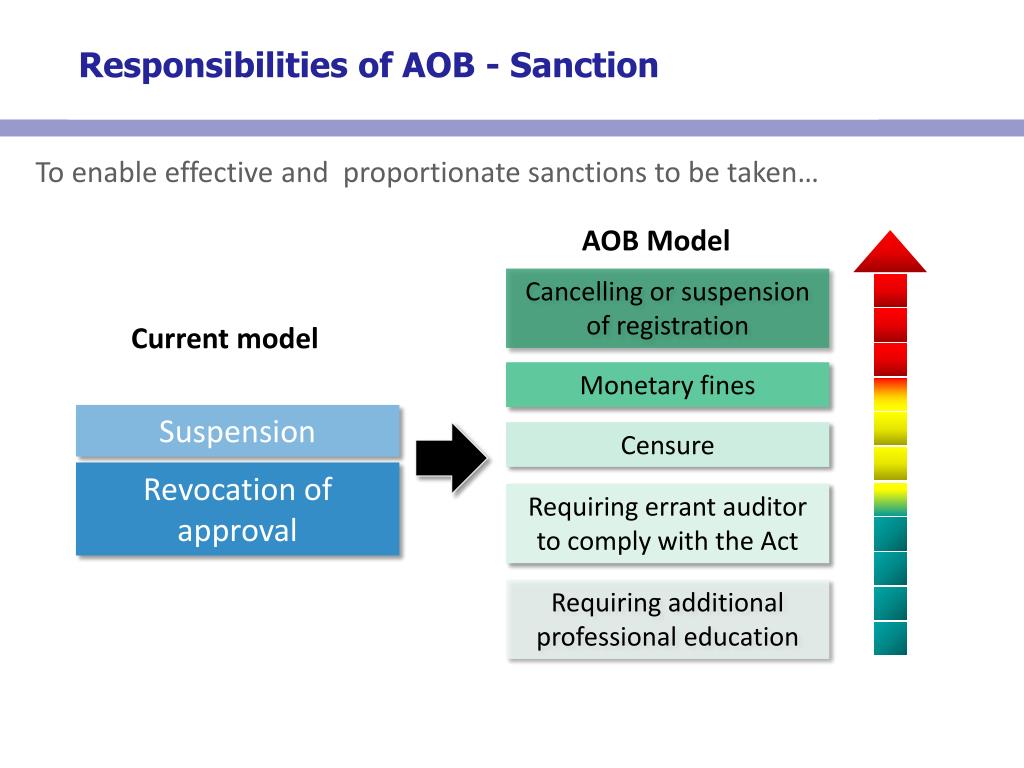 Responsibilities of AOB - Sanction

To enable effective and proportionate sanctions to be taken…

Current model

Suspension

Revocation of approval

AOB Model

Cancelling or suspension of registration

Monetary fines

Censure

Requiring errant auditor to comply with the Act

Requiring additional professional education